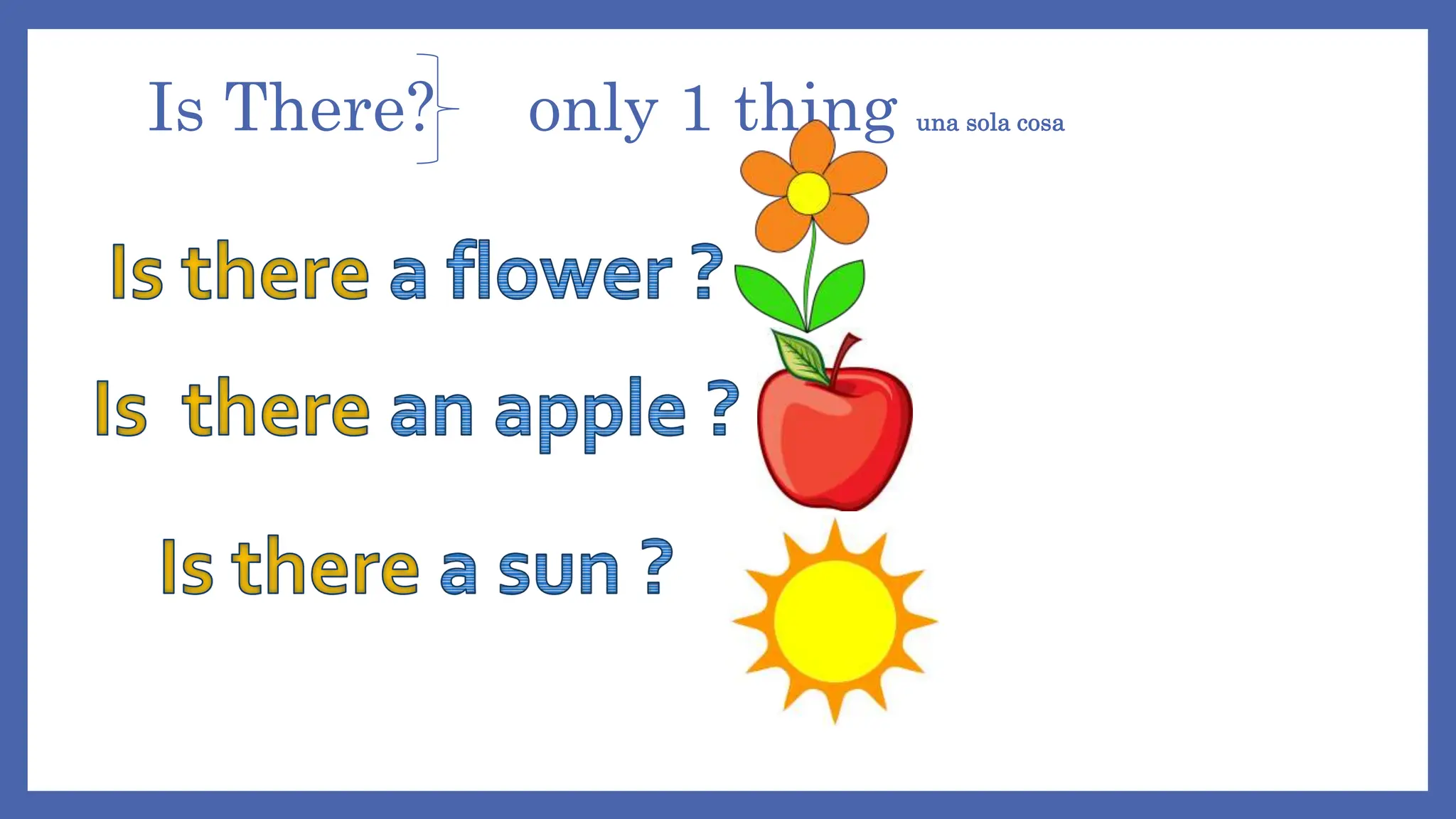 Is There? only 1 thing una sola cosa

Is there a flower ?

Is there an apple ?

Is there a sun ?